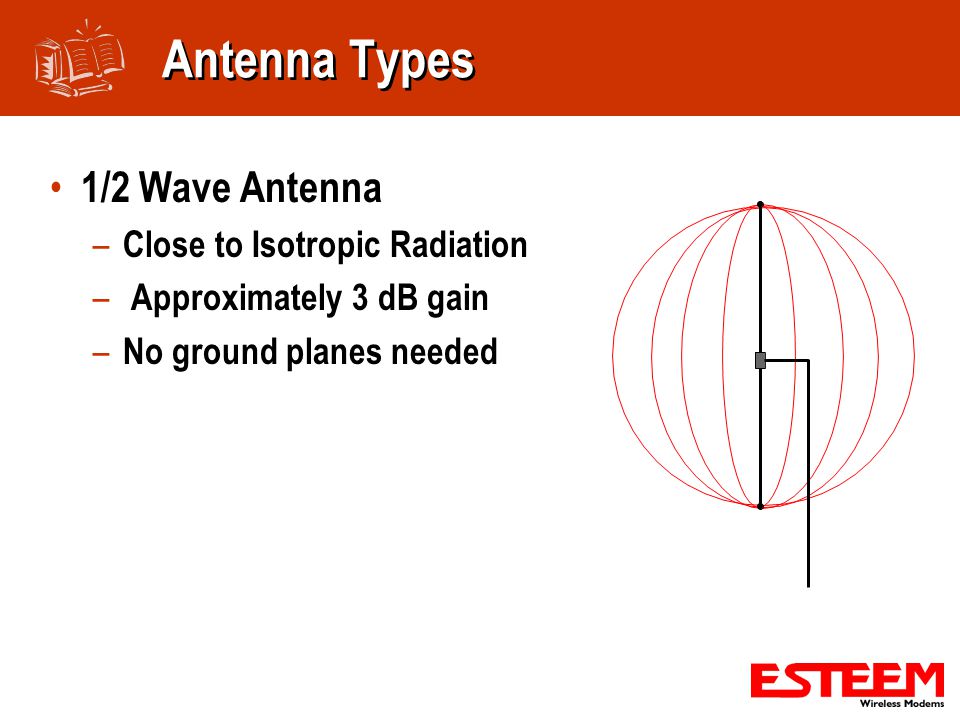 Antenna Types

• 1/2 Wave Antenna
– Close to Isotropic Radiation
– Approximately 3 dB gain
– No ground planes needed

ESTEEM
Wireless Modems